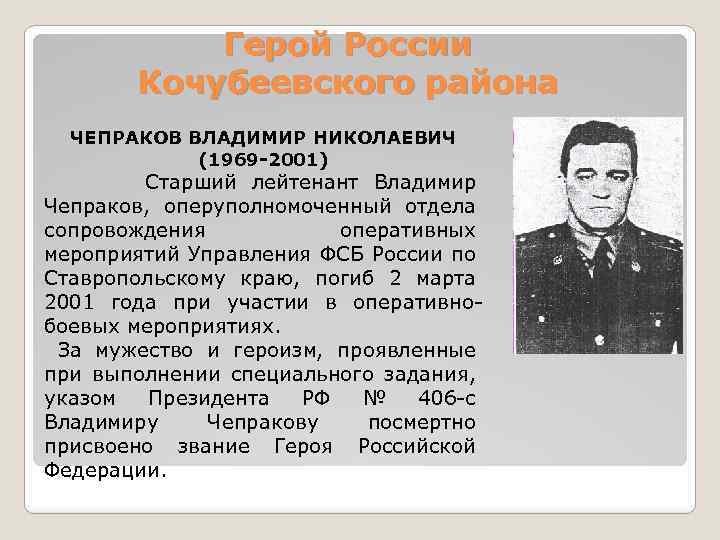 Герой России Кочубеевского района

ЧЕПРАКОВ ВЛАДИМИР НИКОЛАЕВИЧ (1969-2001)

Старший лейтенант Владимир Чепраков, оперуполномоченный отдела сопровождения оперативных мероприятий Управления ФСБ России по Ставропольскому краю, погиб 2 марта 2001 года при участии в оперативно-боевых мероприятиях.

За мужество и героизм, проявленные при выполнении специального задания, указом Президента РФ № 406-с Владимиру Чепракову посмертно присвоено звание Героя Российской Федерации.